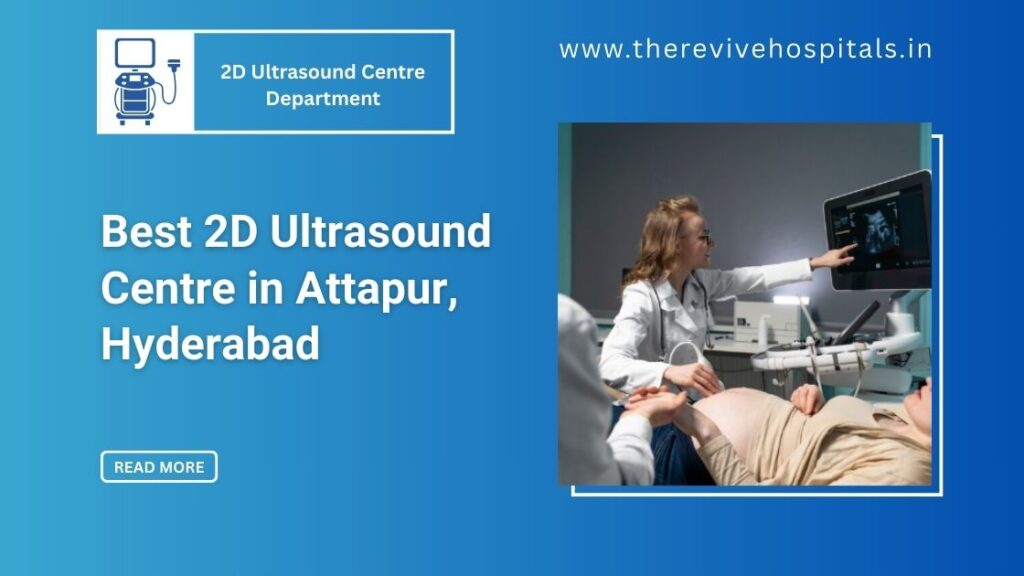 2D Ultrasound Centre Department

www.therevivehospitals.in

Best 2D Ultrasound Centre in Attapur, Hyderabad

READ MORE